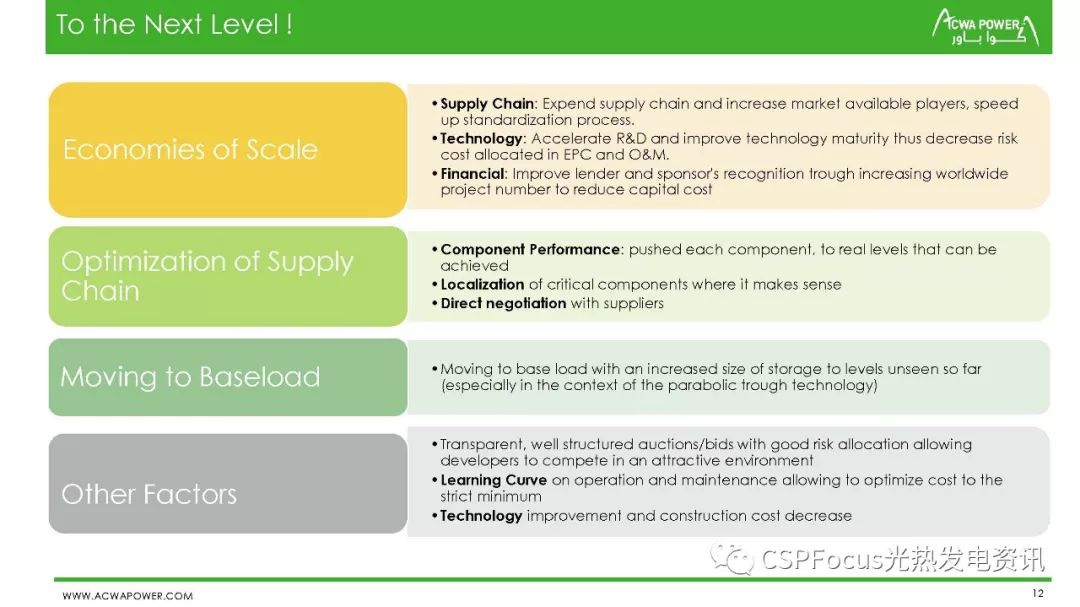 To the Next Level !

ACWA POWER
أكوا باور

Economies of Scale

• **Supply Chain**: Expend supply chain and increase market available players, speed up standardization process.
• **Technology**: Accelerate R&D and improve technology maturity thus decrease risk cost allocated in EPC and O&M.
• **Financial**: Improve lender and sponsor's recognition trough increasing worldwide project number to reduce capital cost

Optimization of Supply Chain

• **Component Performance**: pushed each component, to real levels that can be achieved
• **Localization** of critical components where it makes sense
• **Direct negotiation** with suppliers

Moving to Baseload

• Moving to base load with an increased size of storage to levels unseen so far (especially in the context of the parabolic trough technology)

Other Factors

• Transparent, well structured auctions/bids with good risk allocation allowing developers to compete in an attractive environment
• **Learning Curve** on operation and maintenance allowing to optimize cost to the strict minimum
• **Technology** improvement and construction cost decrease

CSPFocus光热发电资讯

WWW.ACWAPOWER.COM

12